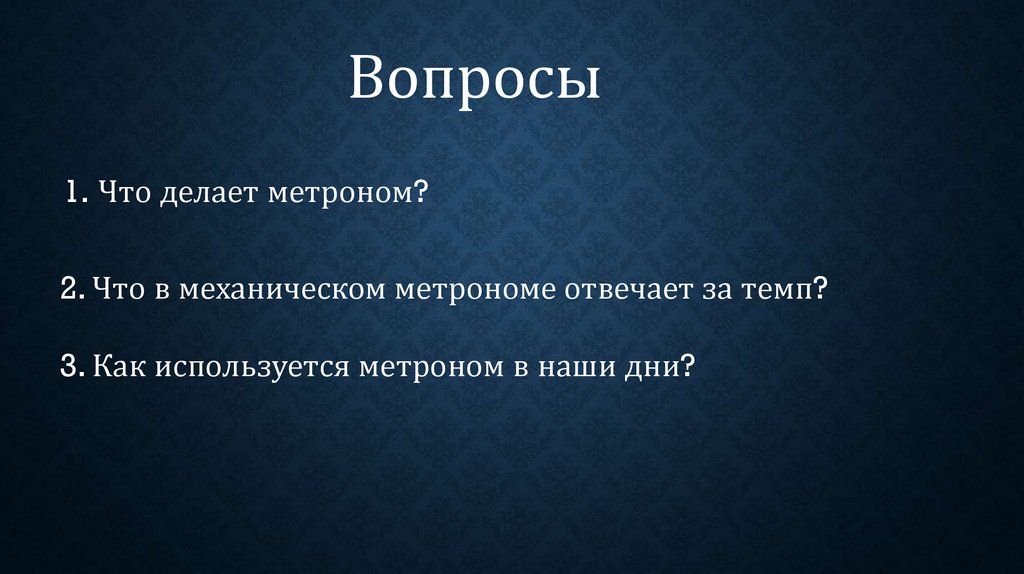 Вопросы

1. Что делает метроном?

2. Что в механическом метрономе отвечает за темп?

3. Как используется метроном в наши дни?